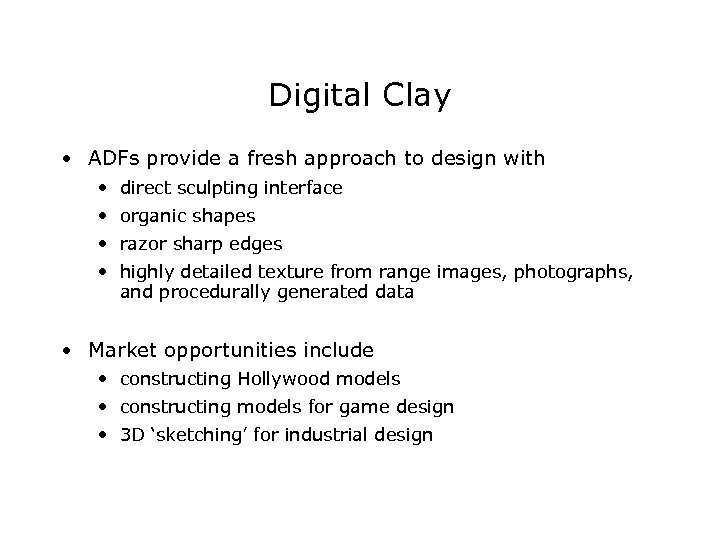 Digital Clay

• ADFs provide a fresh approach to design with
  • direct sculpting interface
  • organic shapes
  • razor sharp edges
  • highly detailed texture from range images, photographs, and procedurally generated data

• Market opportunities include
  • constructing Hollywood models
  • constructing models for game design
  • 3D ‘sketching’ for industrial design